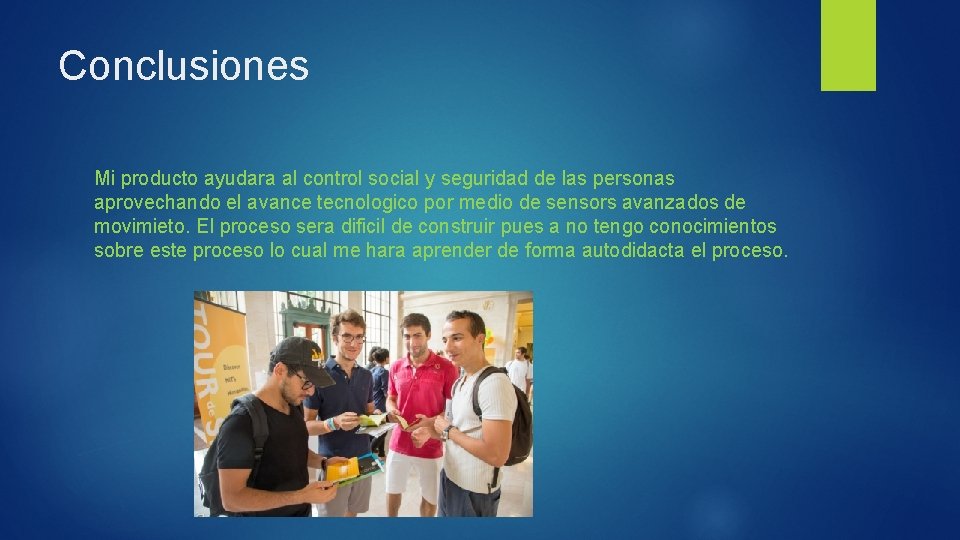 Conclusiones

Mi producto ayudara al control social y seguridad de las personas aprovechando el avance tecnologico por medio de sensors avanzados de movimieto. El proceso sera dificil de construir pues a no tengo conocimientos sobre este proceso lo cual me hara aprender de forma autodidacta el proceso.

TOUR